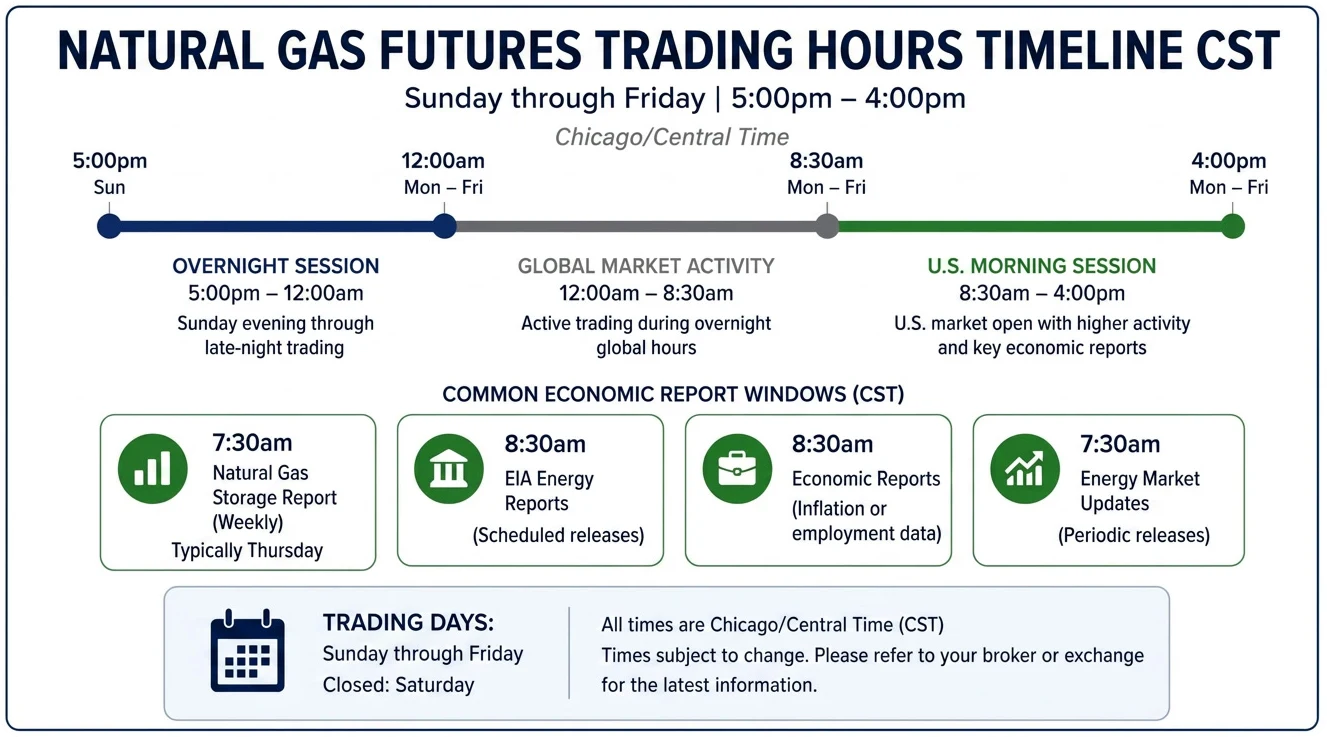 NATURAL GAS FUTURES TRADING HOURS TIMELINE CST

Sunday through Friday | 5:00pm – 4:00pm

Chicago/Central Time

5:00pm
Sun

12:00am
Mon – Fri

8:30am
Mon – Fri

4:00pm
Mon – Fri

OVERNIGHT SESSION
5:00pm – 12:00am
Sunday evening through late-night trading

GLOBAL MARKET ACTIVITY
12:00am – 8:30am
Active trading during overnight global hours

U.S. MORNING SESSION
8:30am – 4:00pm
U.S. market open with higher activity and key economic reports

COMMON ECONOMIC REPORT WINDOWS (CST)

7:30am
Natural Gas Storage Report (Weekly)
Typically Thursday

8:30am
EIA Energy Reports
(Scheduled releases)

8:30am
Economic Reports
(Inflation or employment data)

7:30am
Energy Market Updates
(Periodic releases)

TRADING DAYS:
Sunday through Friday
Closed: Saturday

All times are Chicago/Central Time (CST)
Times subject to change. Please refer to your broker or exchange for the latest information.